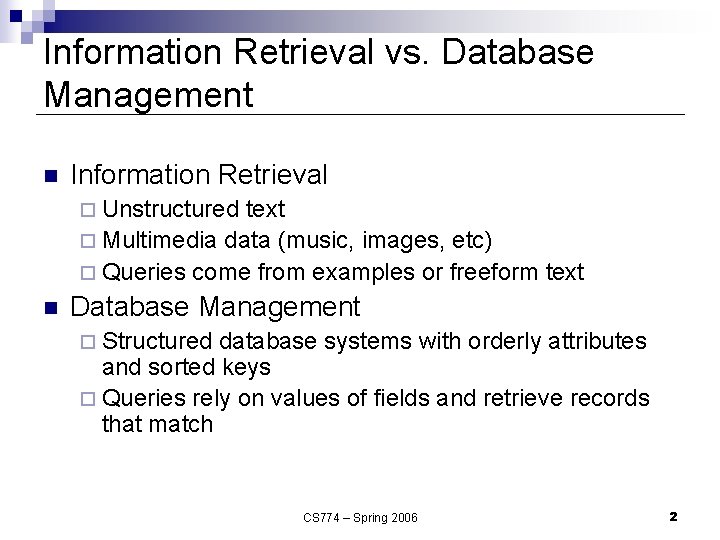 Information Retrieval vs. Database Management

■ Information Retrieval
□ Unstructured text
□ Multimedia data (music, images, etc)
□ Queries come from examples or freeform text
■ Database Management
□ Structured database systems with orderly attributes and sorted keys
□ Queries rely on values of fields and retrieve records that match

CS774 – Spring 2006

2